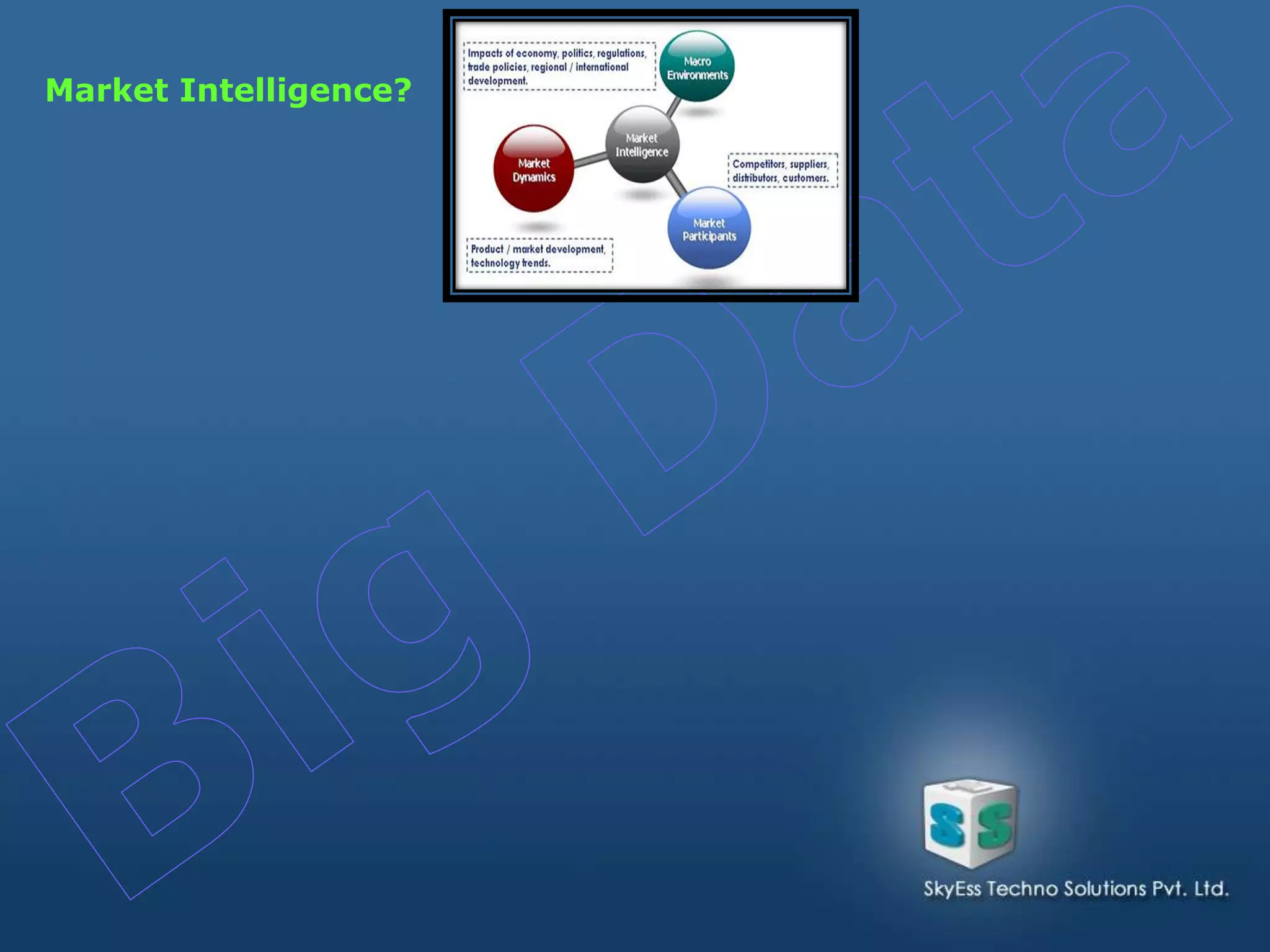 Market Intelligence?

Impacts of economy, politics, regulations, trade policies, regional / international development.

Macro Environments

Market Intelligence

Market Dynamics

Competitors, suppliers, distributors, customers.

Market Participants

Product / market development, technology trends.

Big Data

SS

SkyEss Techno Solutions Pvt. Ltd.